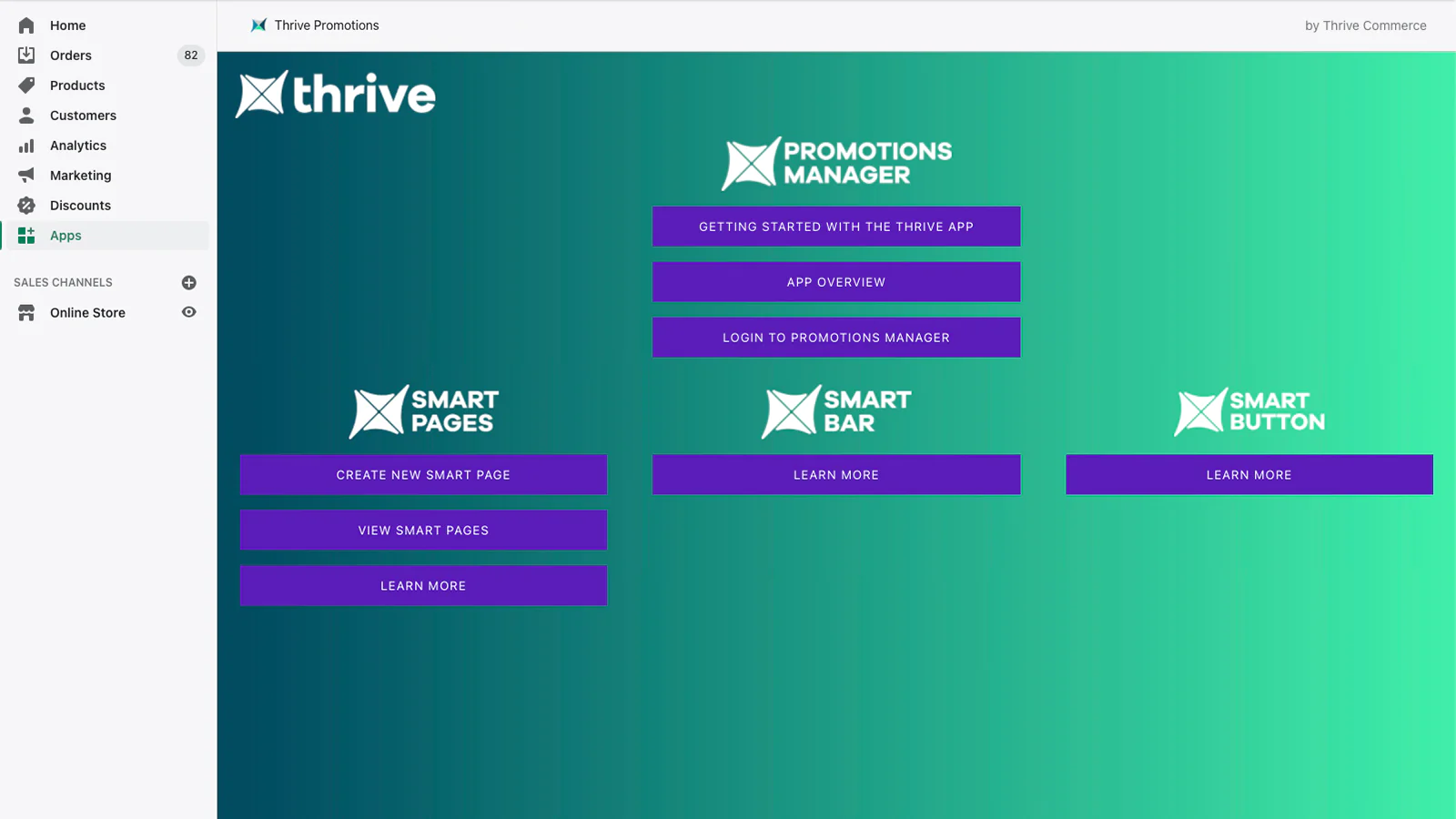 Home
Orders 82
Products
Customers
Analytics
Marketing
Discounts
Apps

SALES CHANNELS

Online Store

Thrive Promotions

by Thrive Commerce

thrive

PROMOTIONS MANAGER

GETTING STARTED WITH THE THRIVE APP

APP OVERVIEW

LOGIN TO PROMOTIONS MANAGER

SMART PAGES

CREATE NEW SMART PAGE

VIEW SMART PAGES

LEARN MORE

SMART BAR

LEARN MORE

SMART BUTTON

LEARN MORE